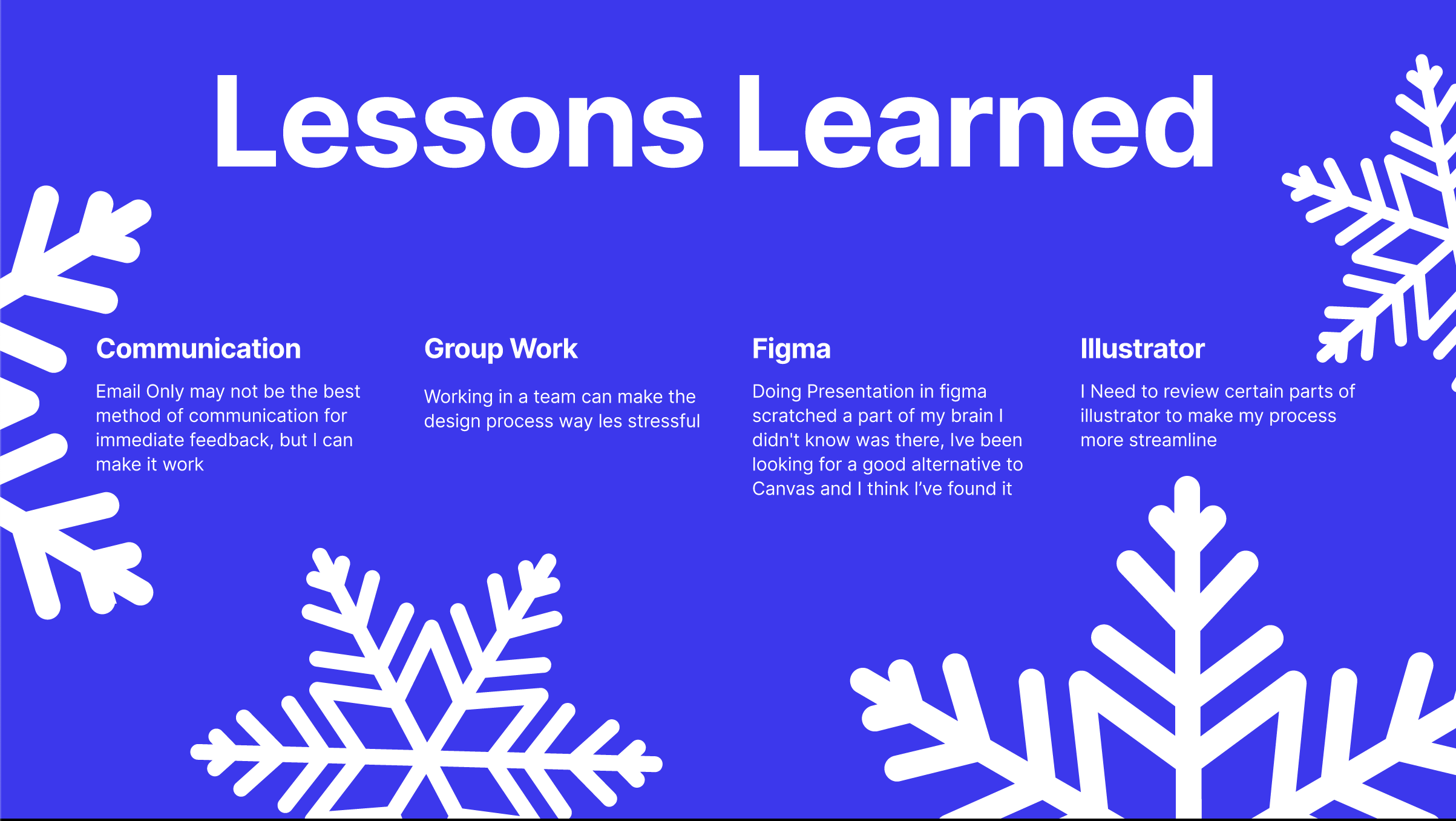 Lessons Learned

Communication

Email Only may not be the best method of communication for immediate feedback, but I can make it work

Group Work

Working in a team can make the design process way les stressful

Figma

Doing Presentation in figma scratched a part of my brain I didn't know was there, Ive been looking for a good alternative to Canvas and I think I've found it

Illustrator

I Need to review certain parts of illustrator to make my process more streamline